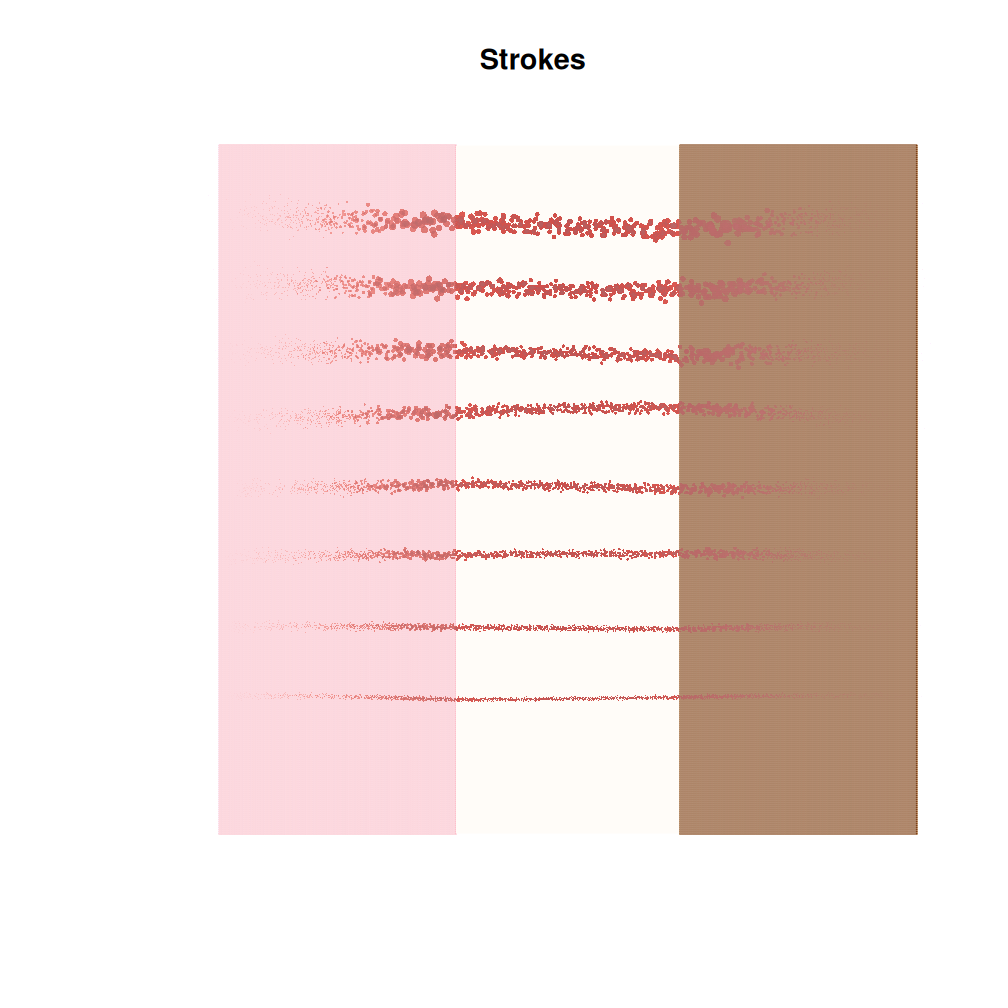 Strokes